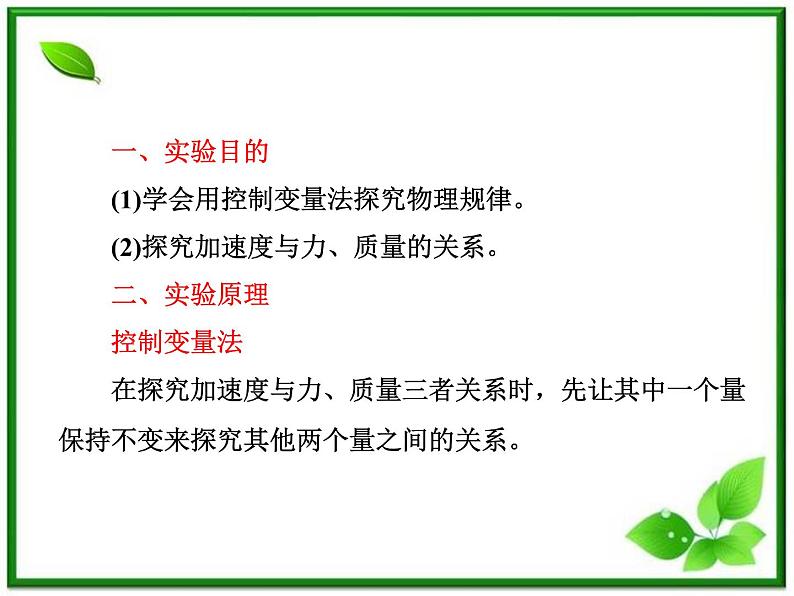 一、实验目的

(1)学会用控制变量法探究物理规律。

(2)探究加速度与力、质量的关系。

二、实验原理

控制变量法

在探究加速度与力、质量三者关系时，先让其中一个量保持不变来探究其他两个量之间的关系。